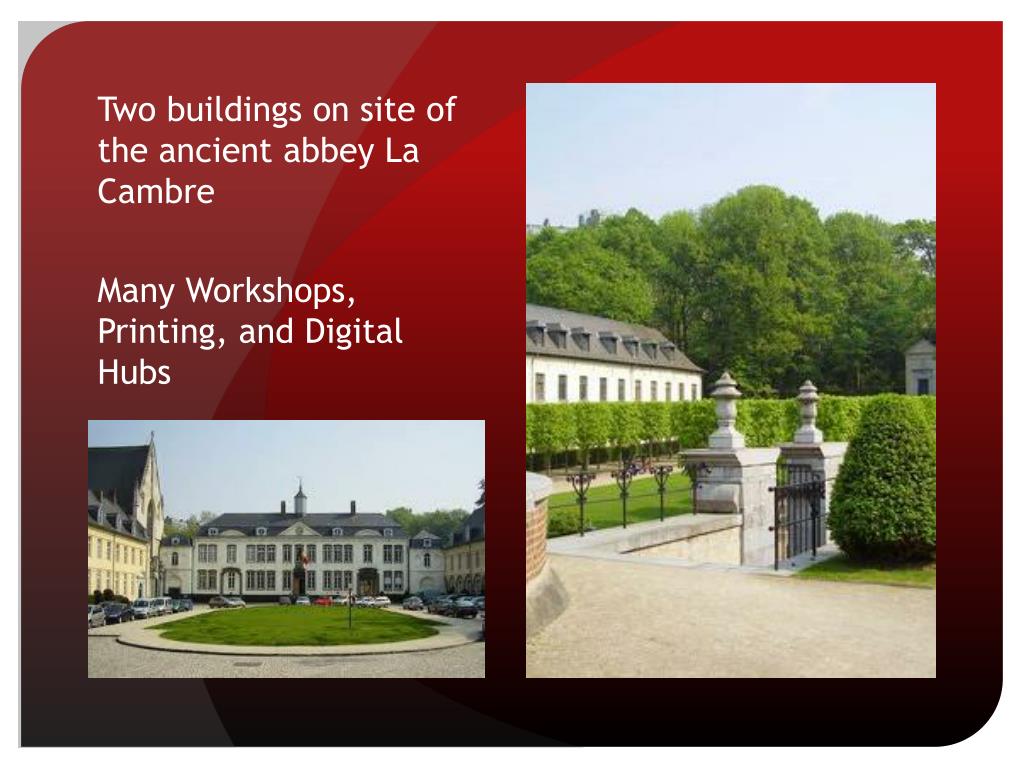 Two buildings on site of the ancient abbey La Cambre

Many Workshops, Printing, and Digital Hubs